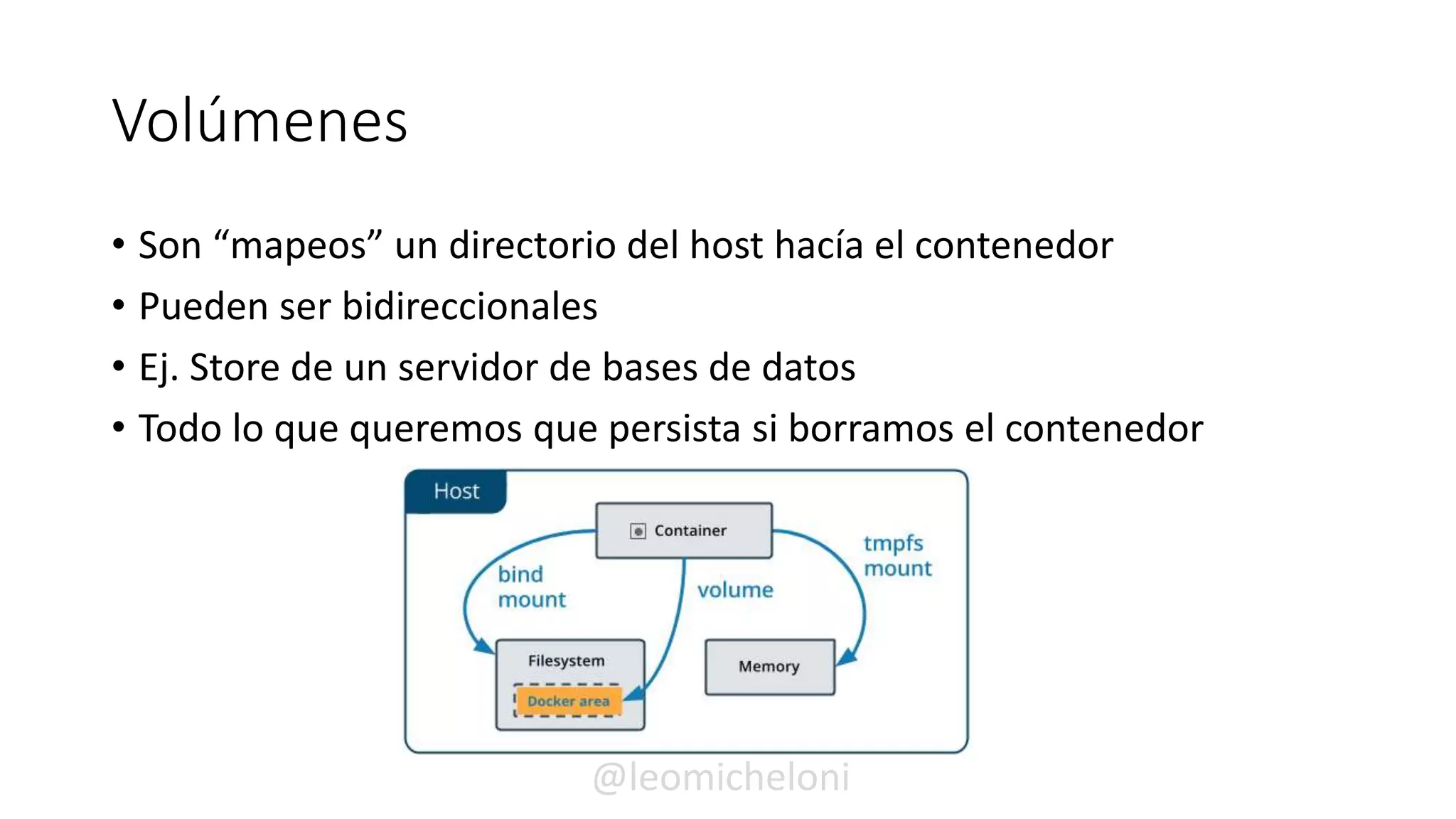 Volúmenes

• Son “mapeos” un directorio del host hacía el contenedor
• Pueden ser bidireccionales
• Ej. Store de un servidor de bases de datos
• Todo lo que queremos que persista si borramos el contenedor

Host

Container

bind mount

volume

tmpfs mount

Filesystem

Docker area

Memory

@leomicheloni